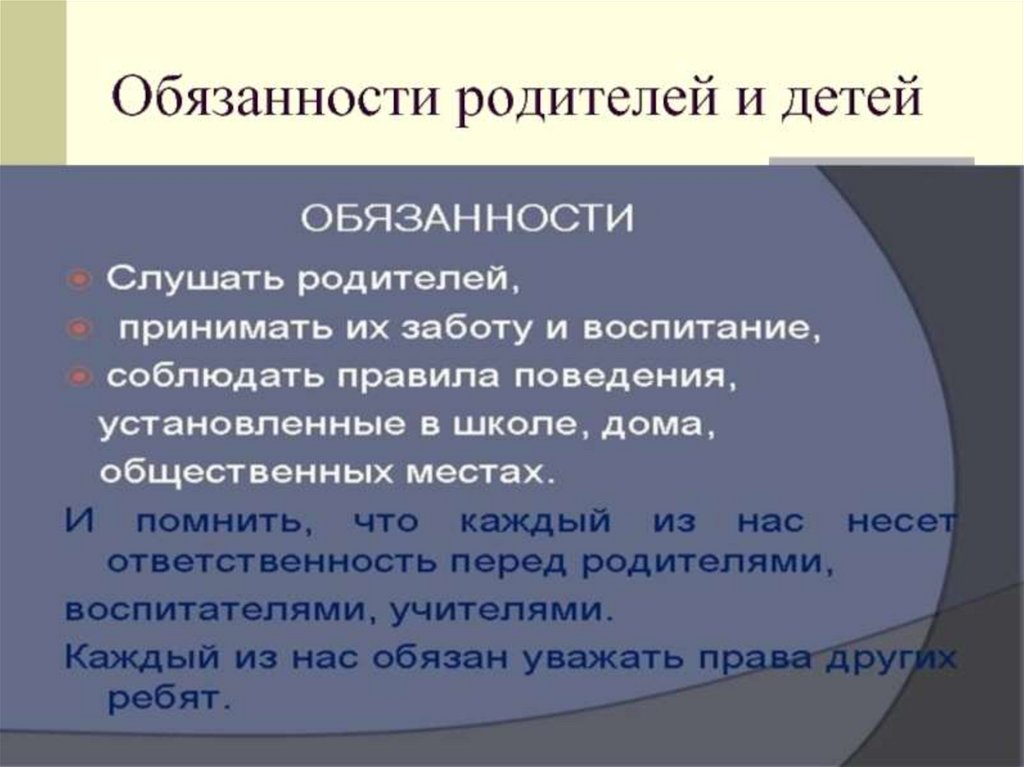 Обязанности родителей и детей

ОБЯЗАННОСТИ

Слушать родителей,

принимать их заботу и воспитание,

соблюдать правила поведения, установленные в школе, дома, общественных местах.

И помнить, что каждый из нас несет ответственность перед родителями, воспитателями, учителями.

Каждый из нас обязан уважать права других ребят.